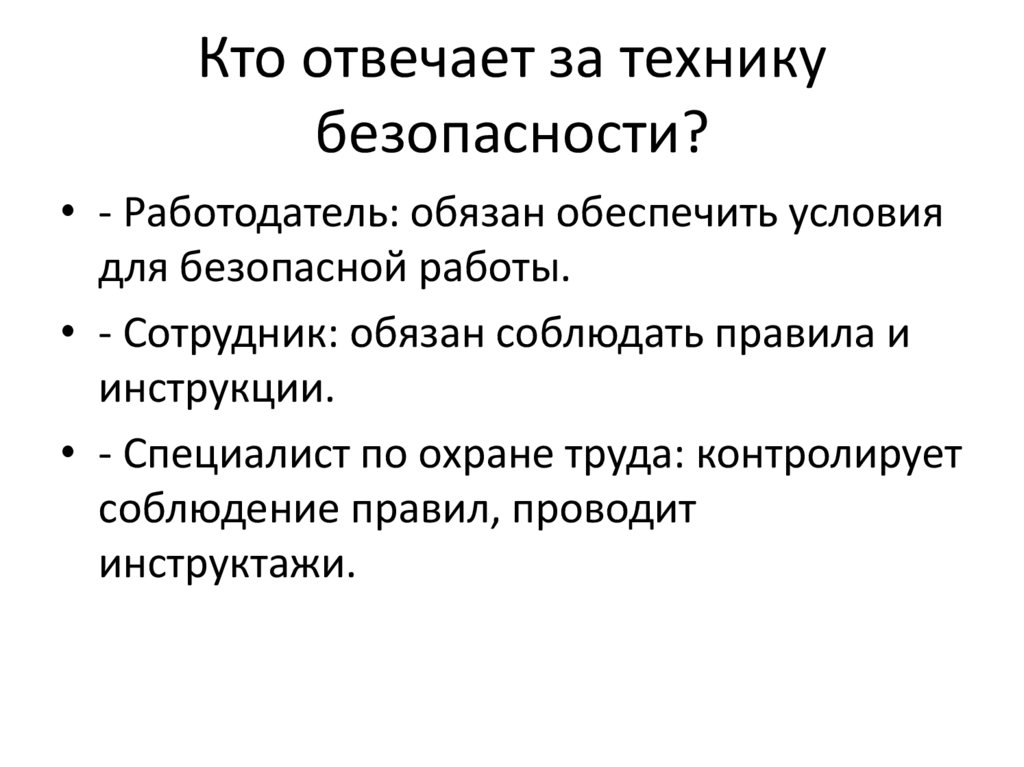 Кто отвечает за технику безопасности?

• - Работодатель: обязан обеспечить условия для безопасной работы.
• - Сотрудник: обязан соблюдать правила и инструкции.
• - Специалист по охране труда: контролирует соблюдение правил, проводит инструктажи.